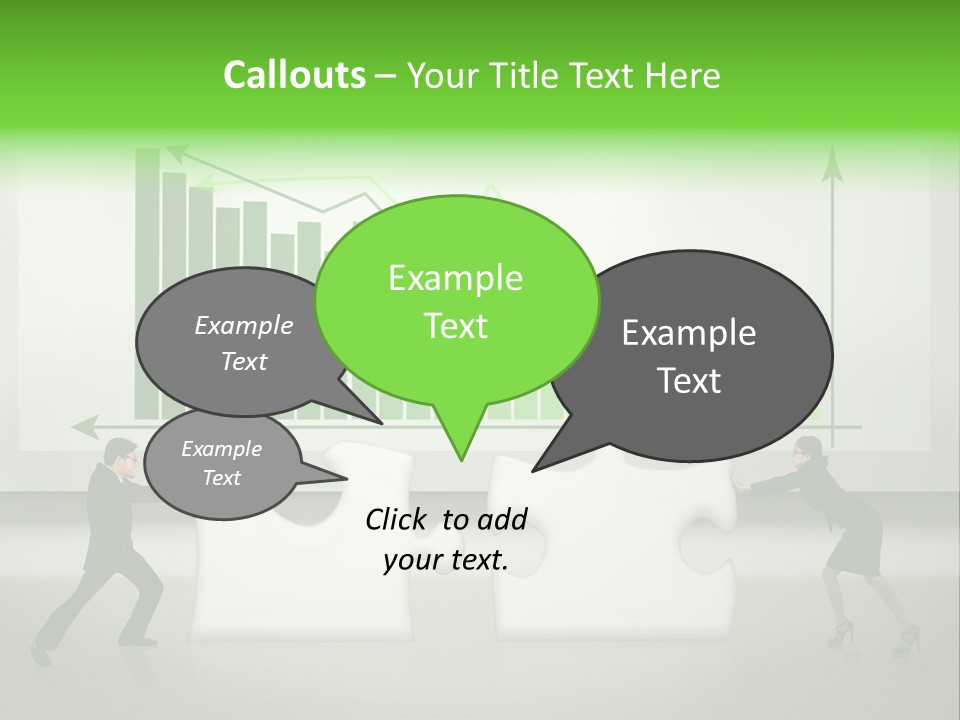 Callouts – Your Title Text Here

Example Text

Example Text

Example Text

Example Text

Click to add your text.